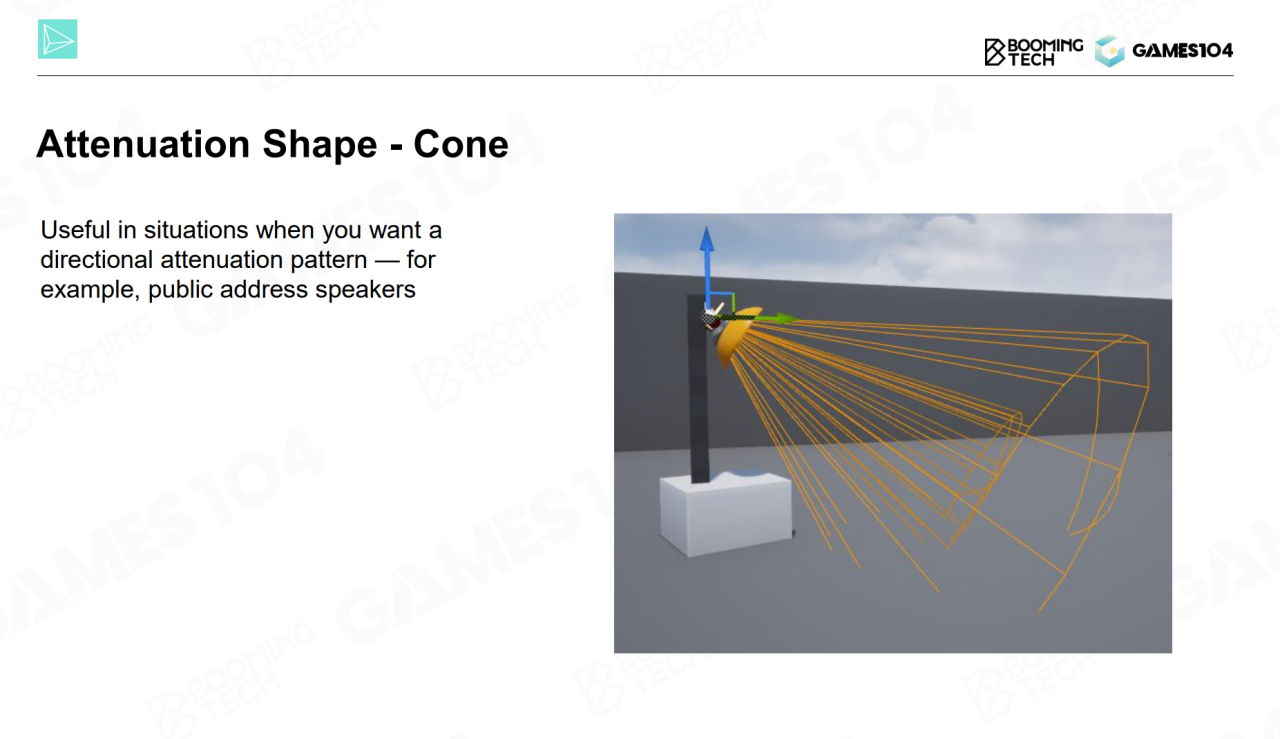 BOOMING TECH GAMES104

Attenuation Shape - Cone

Useful in situations when you want a directional attenuation pattern — for example, public address speakers